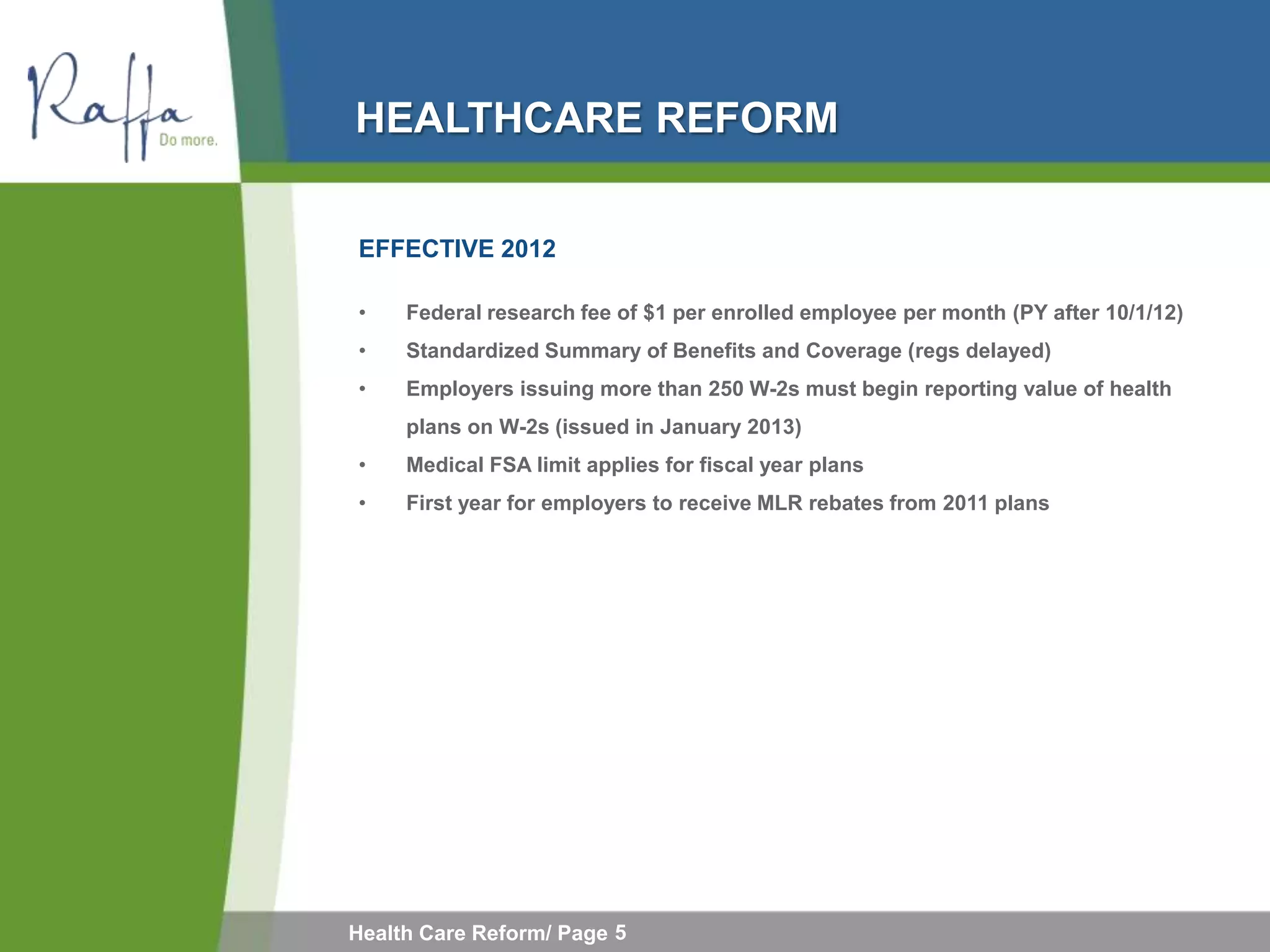 Raffa
Do more.

HEALTHCARE REFORM

EFFECTIVE 2012

• Federal research fee of $1 per enrolled employee per month (PY after 10/1/12)
• Standardized Summary of Benefits and Coverage (regs delayed)
• Employers issuing more than 250 W-2s must begin reporting value of health plans on W-2s (issued in January 2013)
• Medical FSA limit applies for fiscal year plans
• First year for employers to receive MLR rebates from 2011 plans

Health Care Reform/ Page 5